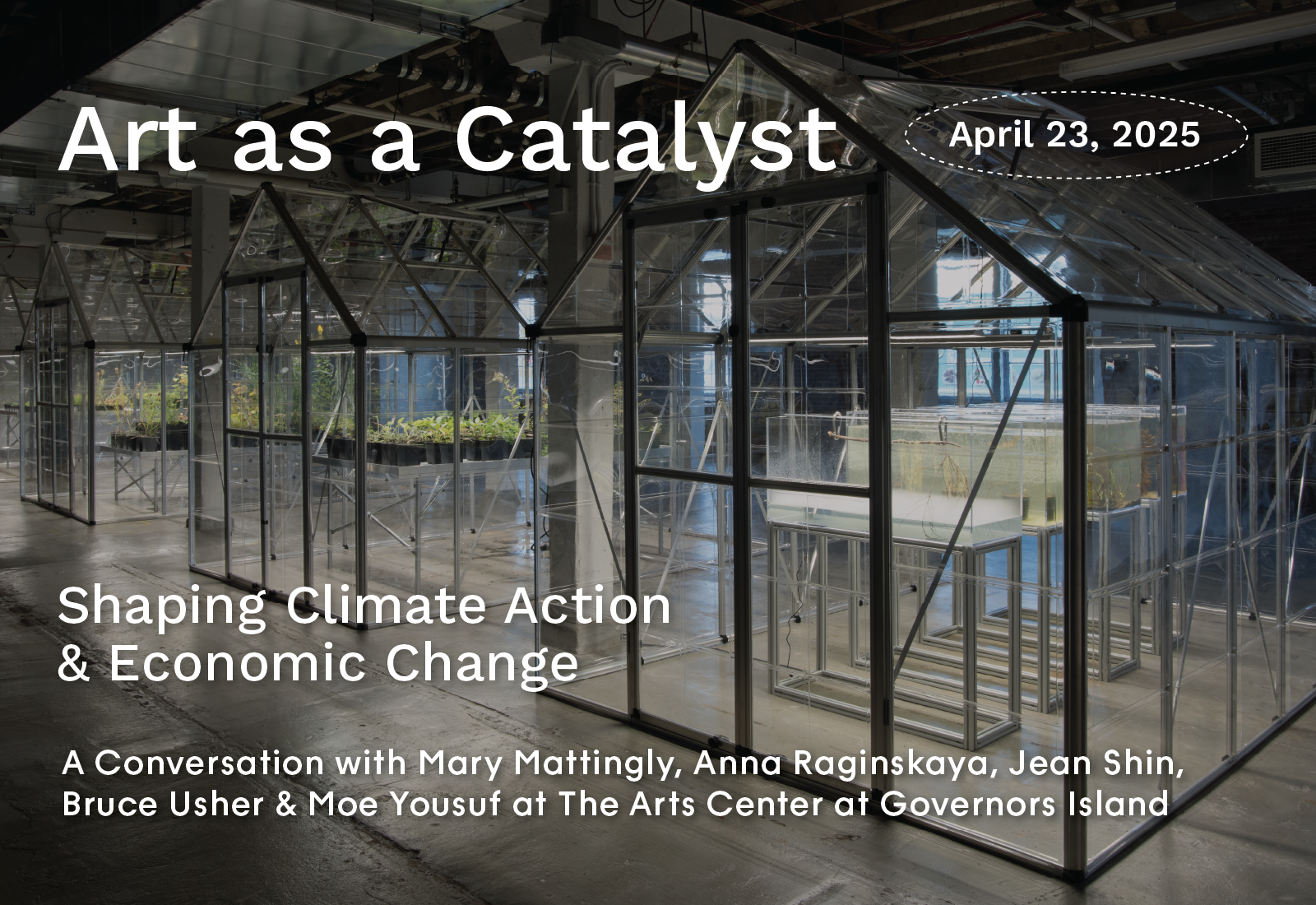 Art as a Catalyst

April 23, 2025

Shaping Climate Action & Economic Change

A Conversation with Mary Mattingly, Anna Raginskaya, Jean Shin, Bruce Usher & Moe Yousuf at The Arts Center at Governors Island